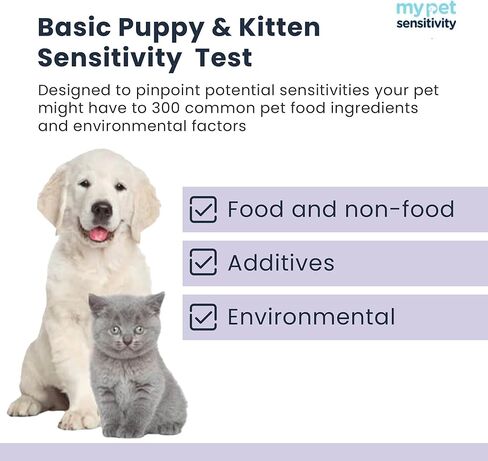 mypet
sensitivity

Basic Puppy & Kitten Sensitivity Test

Designed to pinpoint potential sensitivities your pet might have to 300 common pet food ingredients and environmental factors

Food and non-food

Additives

Environmental